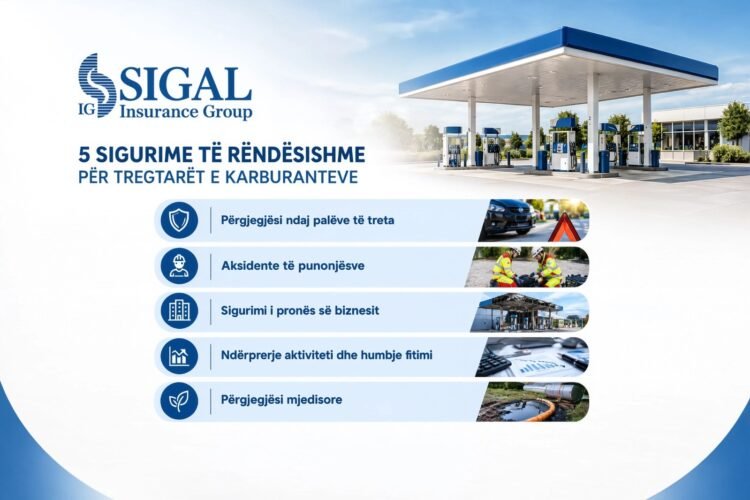 IG SIGAL Insurance Group

5 SIGURIME TË RËNDËSISHME PËR TREGTARËT E KARBURANTEVE

Përgjegjësi ndaj palëve të treta

Aksidente të punonjësve

Sigurimi i pronës së biznesit

Ndërprerje aktiviteti dhe humbje fitimi

Përgjegjësi mjedisore